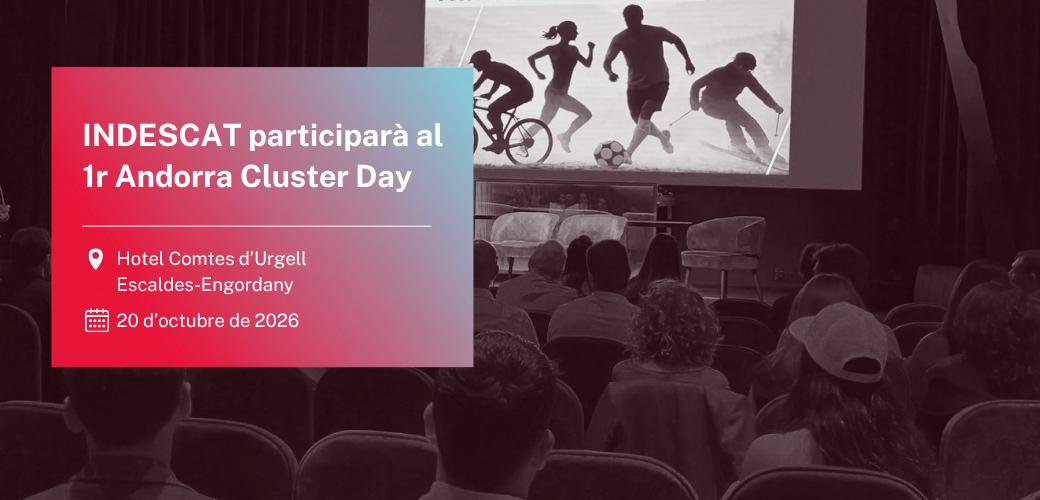 INDESCAT participarà al 1r Andorra Cluster Day

Hotel Comtes d'Urgell
Escaldes-Engordany

20 d'octubre de 2026